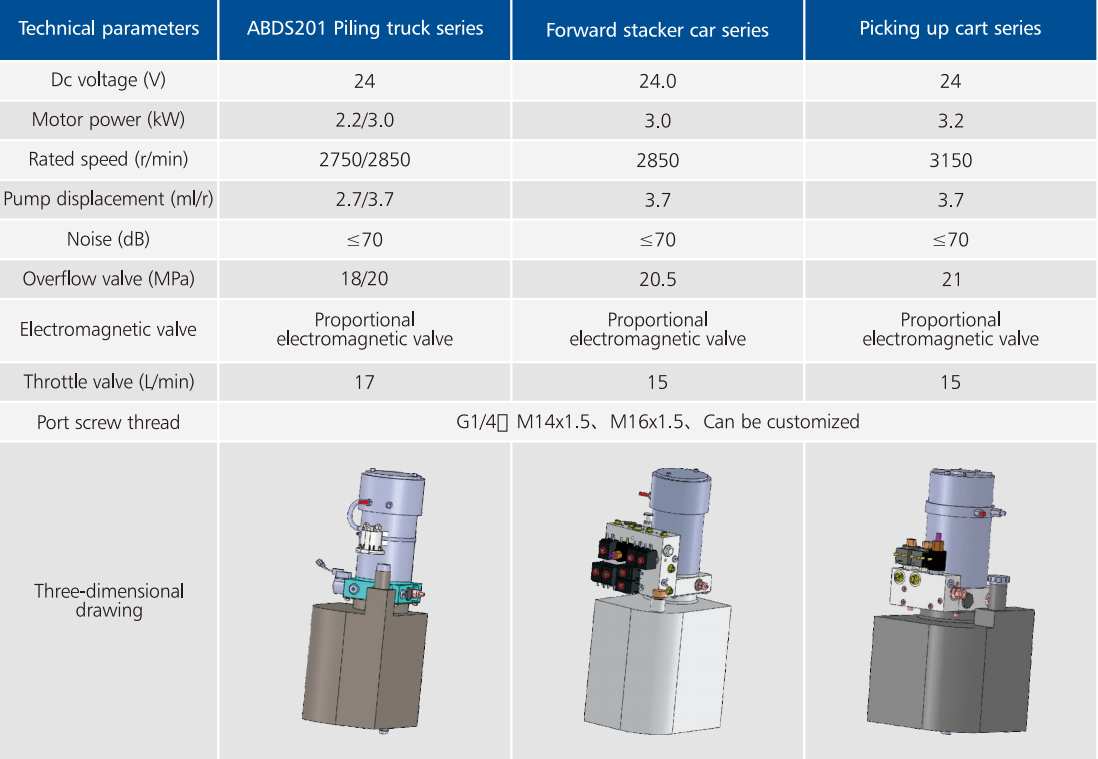 | Technical parameters | ABDS201 Piling truck series | Forward stacker car series | Picking up cart series |
|---|---|---|---|
| Dc voltage (V) | 24 | 24.0 | 24 |
| Motor power (kW) | 2.2/3.0 | 3.0 | 3.2 |
| Rated speed (r/min) | 2750/2850 | 2850 | 3150 |
| Pump displacement (ml/r) | 2.7/3.7 | 3.7 | 3.7 |
| Noise (dB) | ≤70 | ≤70 | ≤70 |
| Overflow valve (MPa) | 18/20 | 20.5 | 21 |
| Electromagnetic valve | Proportional electromagnetic valve | Proportional electromagnetic valve | Proportional electromagnetic valve |
| Throttle valve (L/min) | 17 | 15 | 15 |
| Port screw thread | G1/4、M14x1.5、M16x1.5、Can be customized | | |
| Three-dimensional drawing | | | |